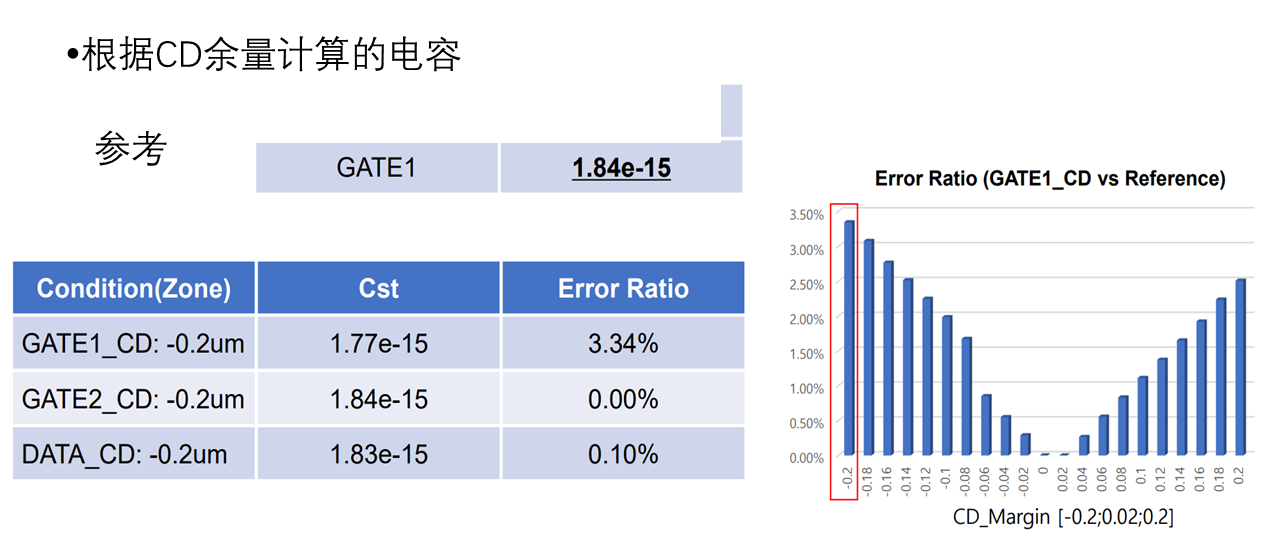 •根据CD余量计算的电容

参考

| GATE1 | 1.84e-15 |
|---|---|

| Condition(Zone) | Cst | Error Ratio |
|---|---|---|
| GATE1_CD: -0.2um | 1.77e-15 | 3.34% |
| GATE2_CD: -0.2um | 1.84e-15 | 0.00% |
| DATA_CD: -0.2um | 1.83e-15 | 0.10% |

Error Ratio (GATE1_CD vs Reference)

3.50%
3.00%
2.50%
2.00%
1.50%
1.00%
0.50%
0.00%

-0.2 -0.18 -0.16 -0.14 -0.12 -0.1 -0.08 -0.06 -0.04 -0.02 0 0.02 0.04 0.06 0.08 0.1 0.12 0.14 0.16 0.18 0.2

CD_Margin [-0.2;0.02;0.2]